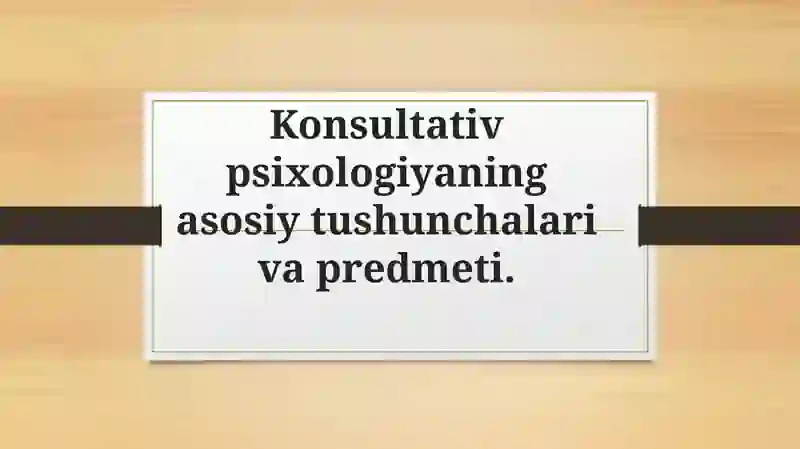 Konsultativ psixologiyaning asosiy tushunchalari va predmeti.